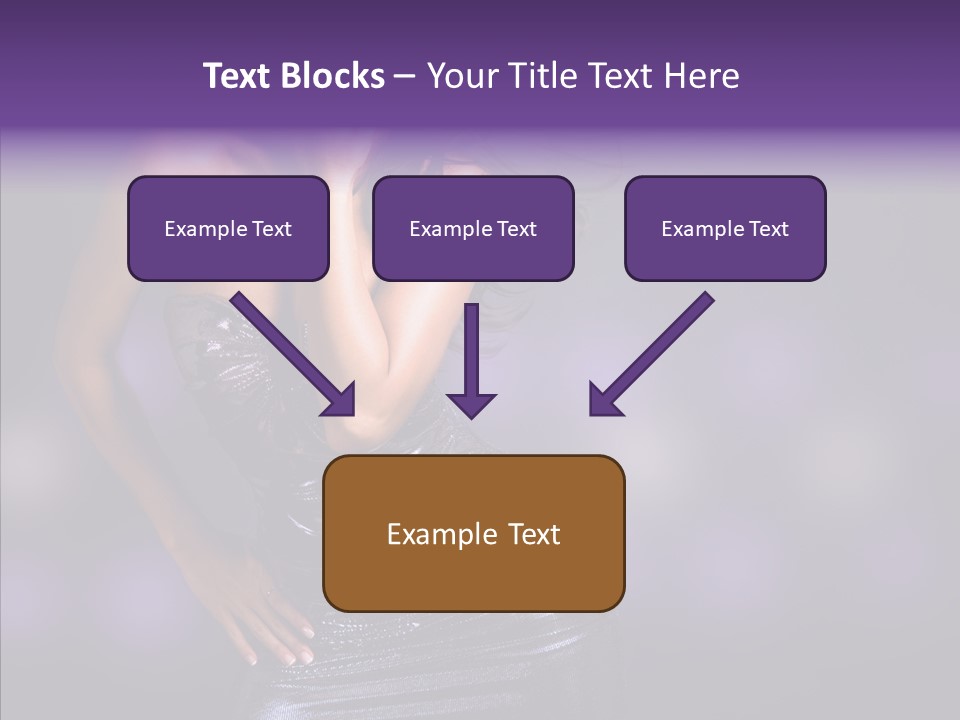 Text Blocks – Your Title Text Here

Example Text

Example Text

Example Text

Example Text